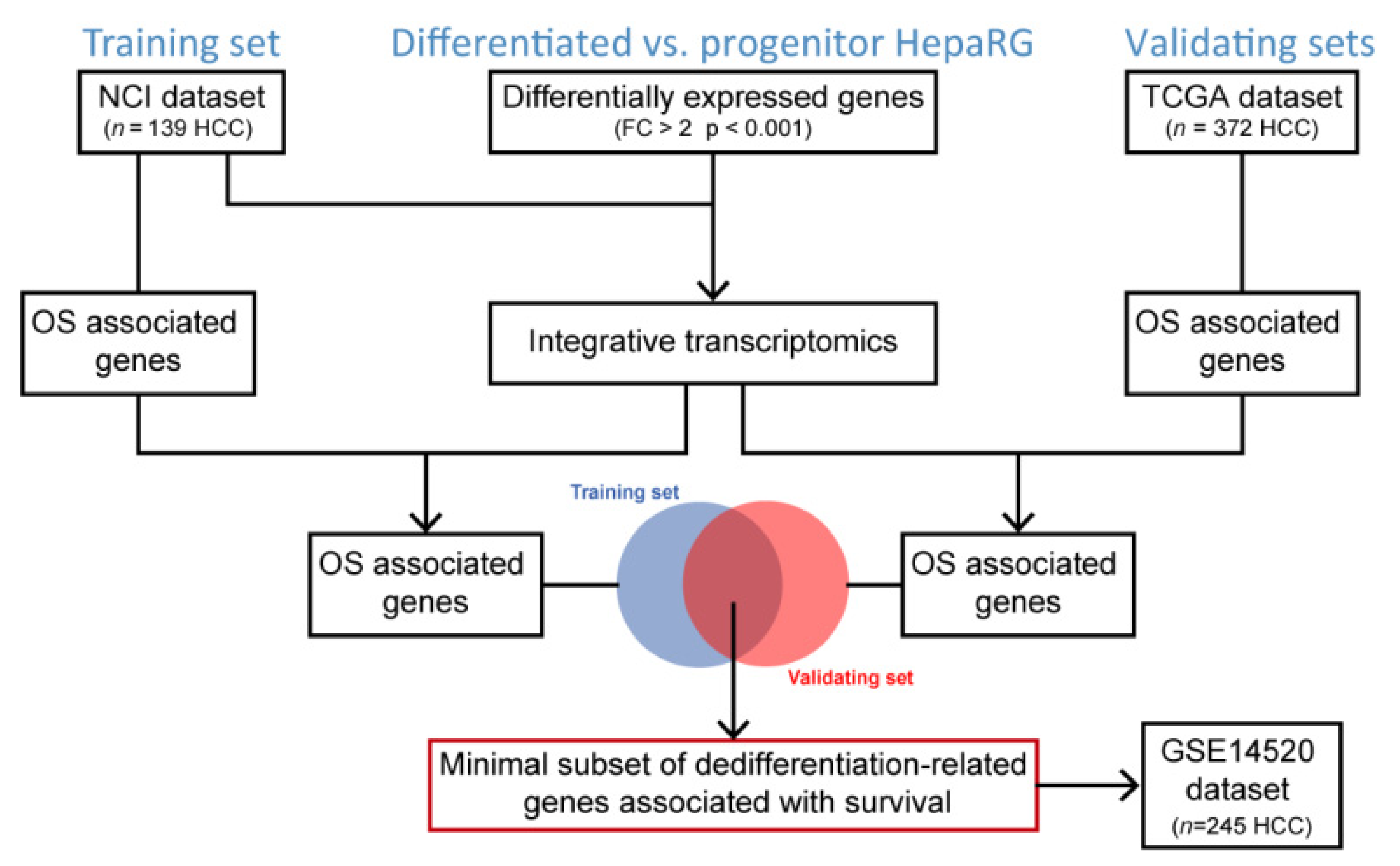 Training set

Differentiated vs. progenitor HepaRG

Validating sets

NCI dataset
($n$ = 139 HCC)

Differentially expressed genes
(FC > 2 p < 0.001)

TCGA dataset
($n$ = 372 HCC)

OS associated genes

Integrative transcriptomics

OS associated genes

Training set

OS associated genes

OS associated genes

Validating set

Minimal subset of dedifferentiation-related genes associated with survival

GSE14520 dataset
($n$=245 HCC)